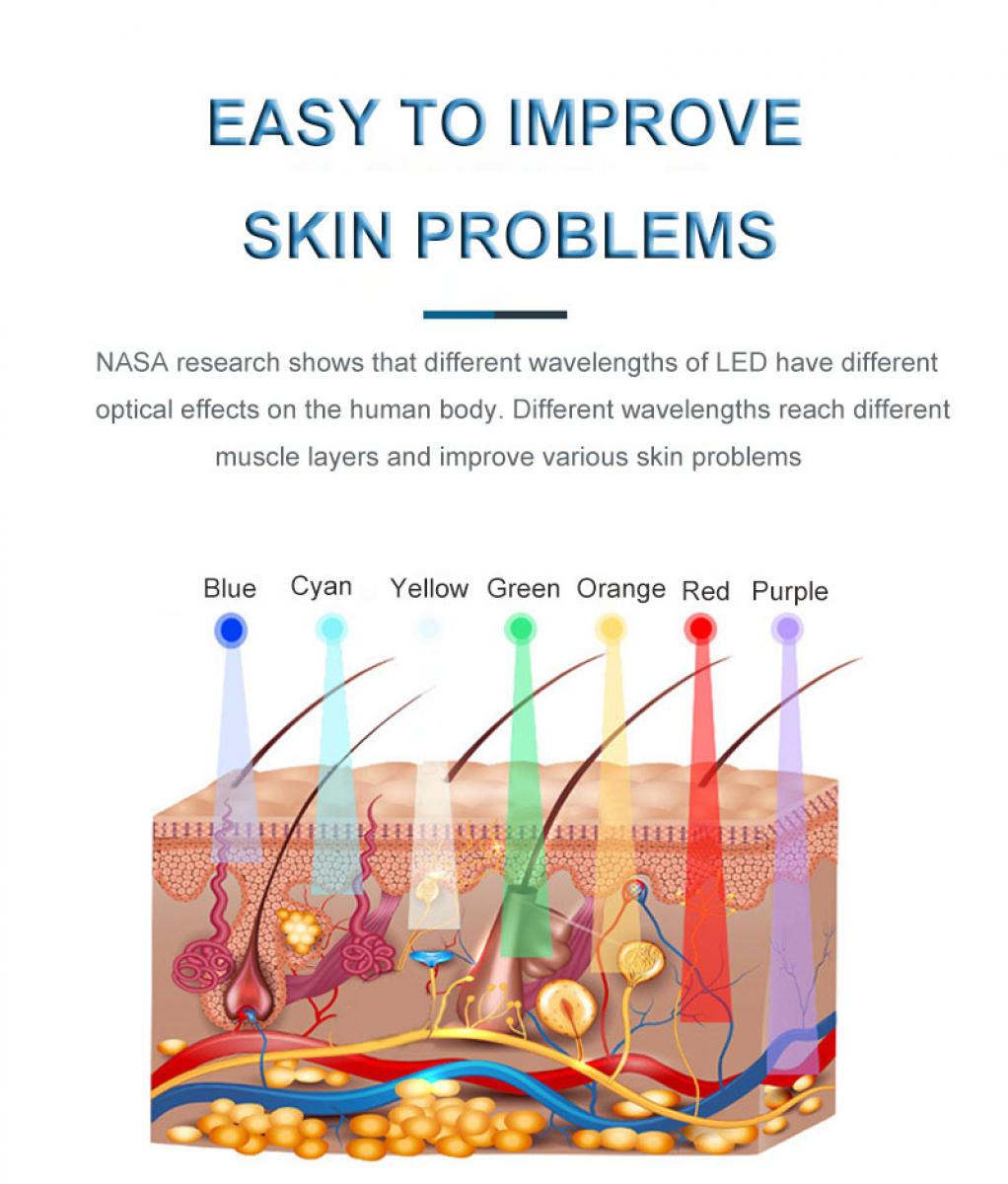 EASY TO IMPROVE SKIN PROBLEMS

NASA research shows that different wavelengths of LED have different optical effects on the human body. Different wavelengths reach different muscle layers and improve various skin problems

Blue Cyan Yellow Green Orange Red Purple